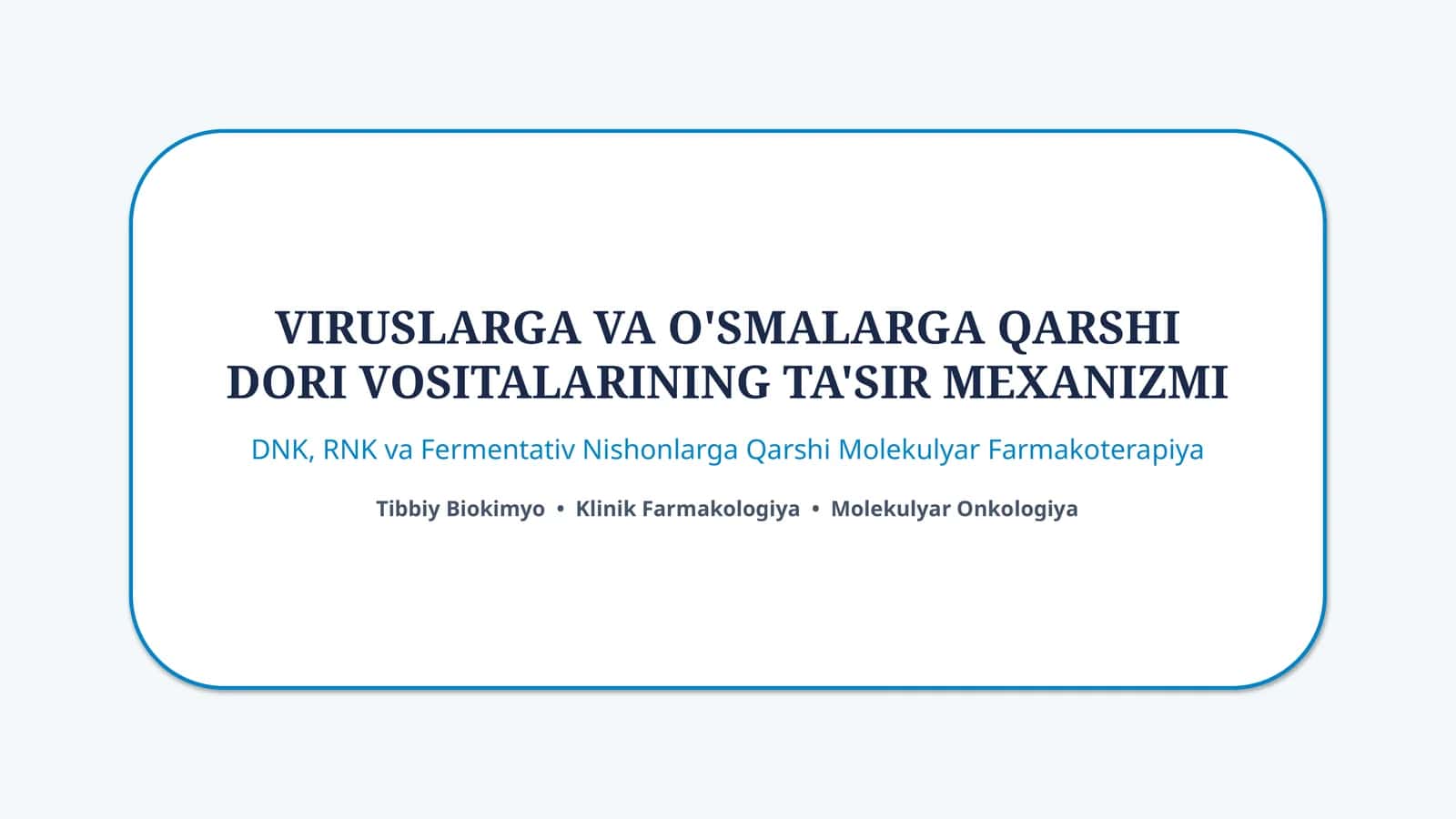 VIRUSLARGA VA O'SMALARGA QARSHI DORI VOSITALARINING TA'SIR MEXANIZMI

DNK, RNK va Fermentativ Nishonlarga Qarshi Molekulyar Farmakoterapiya

Tibbiy Biokimyo • Klinik Farmakologiya • Molekulyar Onkologiya